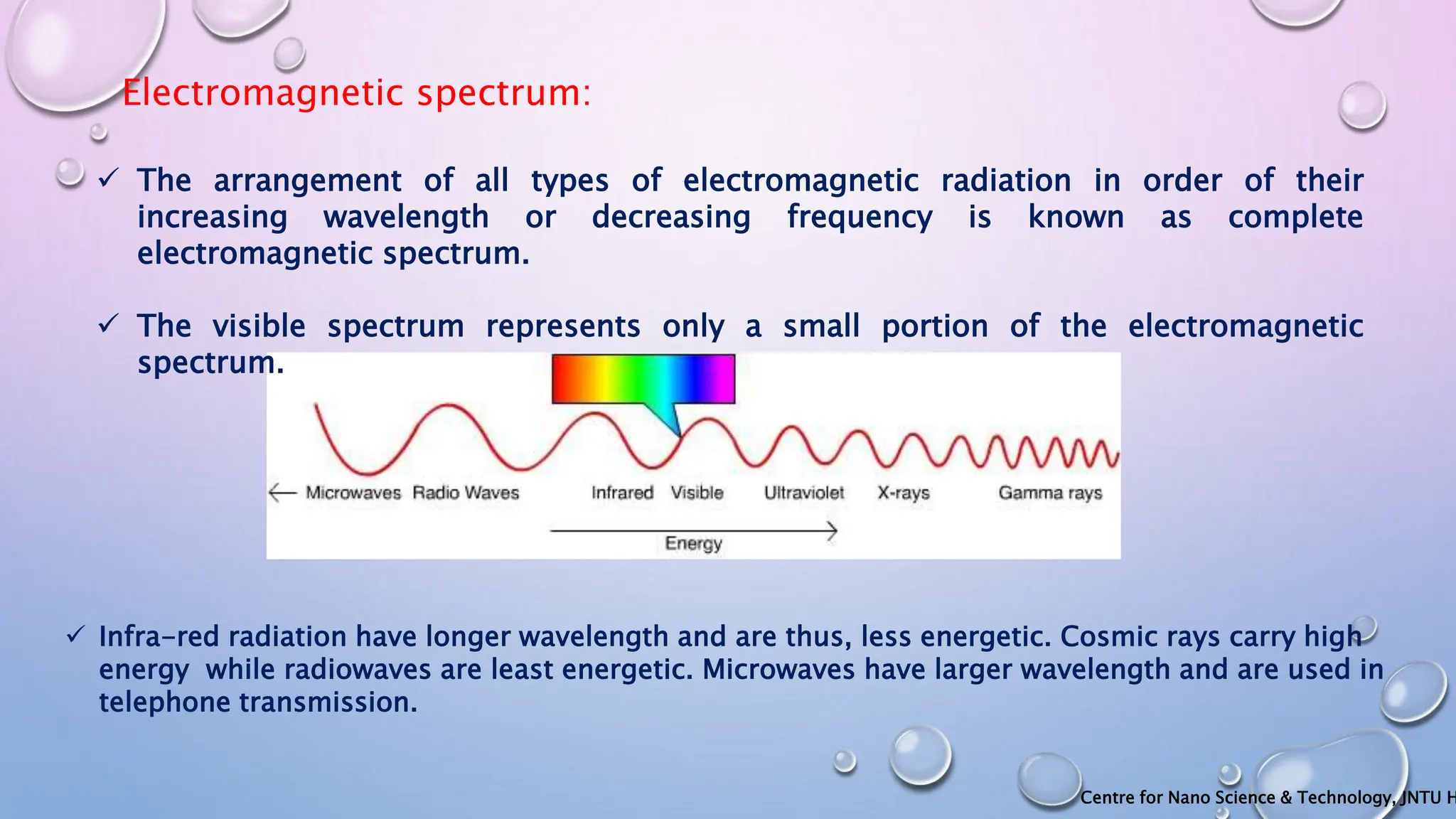 Electromagnetic spectrum:

✓ The arrangement of all types of electromagnetic radiation in order of their increasing wavelength or decreasing frequency is known as complete electromagnetic spectrum.

✓ The visible spectrum represents only a small portion of the electromagnetic spectrum.

Microwaves Radio Waves Infrared Visible Ultraviolet X-rays Gamma rays

Energy

✓ Infra-red radiation have longer wavelength and are thus, less energetic. Cosmic rays carry high energy while radiowaves are least energetic. Microwaves have larger wavelength and are used in telephone transmission.

Centre for Nano Science & Technology, JNTU H